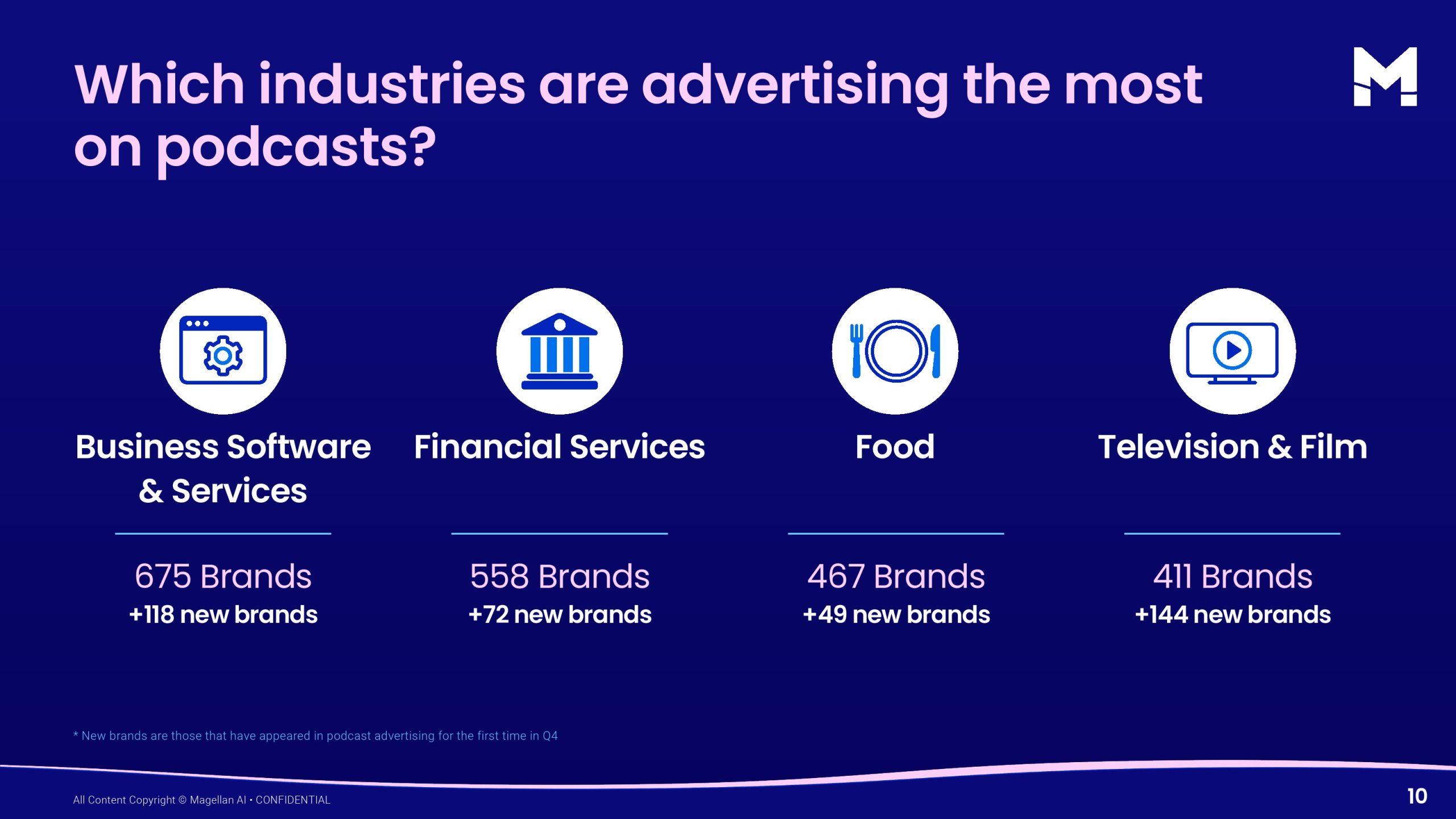 Which industries are advertising the most on podcasts?

Business Software & Services

675 Brands
+118 new brands

Financial Services

558 Brands
+72 new brands

Food

467 Brands
+49 new brands

Television & Film

411 Brands
+144 new brands

* New brands are those that have appeared in podcast advertising for the first time in Q4

All Content Copyright © Magellan AI • CONFIDENTIAL

10